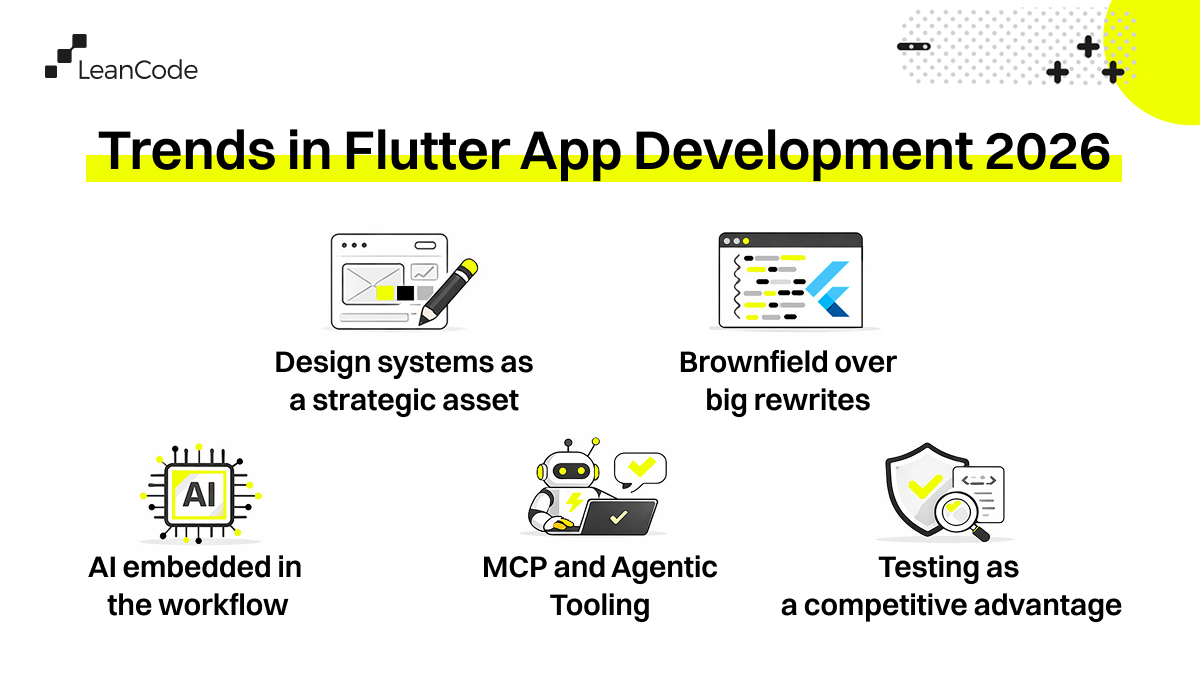 LeanCode

Trends in Flutter App Development 2026

Design systems as a strategic asset

Brownfield over big rewrites

AI

AI embedded in the workflow

MCP and Agentic Tooling

Testing as a competitive advantage